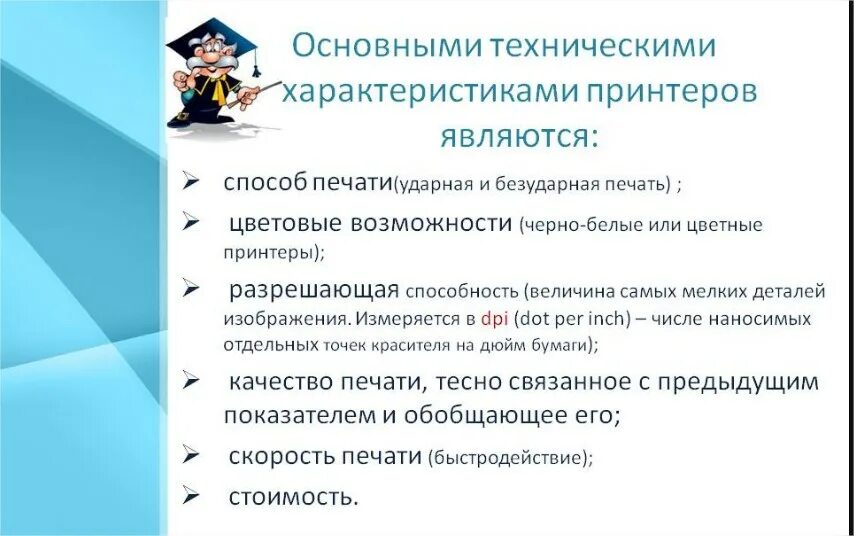 Основными техническими характеристиками принтеров являются:

➢ способ печати(ударная и безударная печать) ;

➢ цветовые возможности (черно-белые или цветные принтеры);

➢ разрешающая способность (величина самых мелких деталей изображения. Измеряется в dpi (dot per inch) – числе наносимых отдельных точек красителя на дюйм бумаги);

➢ качество печати, тесно связанное с предыдущим показателем и обобщающее его;

➢ скорость печати (быстродействие);

➢ стоимость.